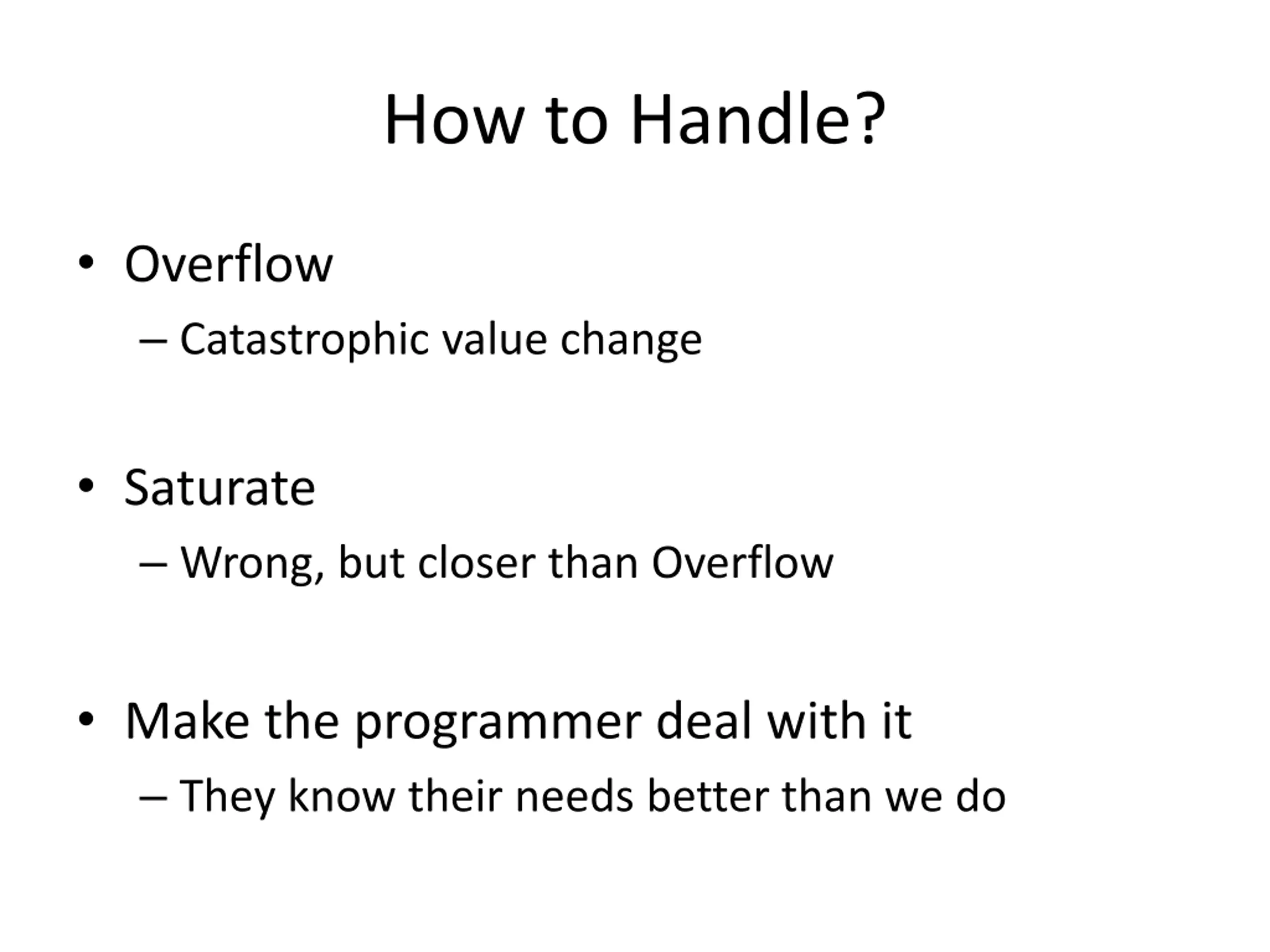 How to Handle?

• Overflow
– Catastrophic value change

• Saturate
– Wrong, but closer than Overflow

• Make the programmer deal with it
– They know their needs better than we do